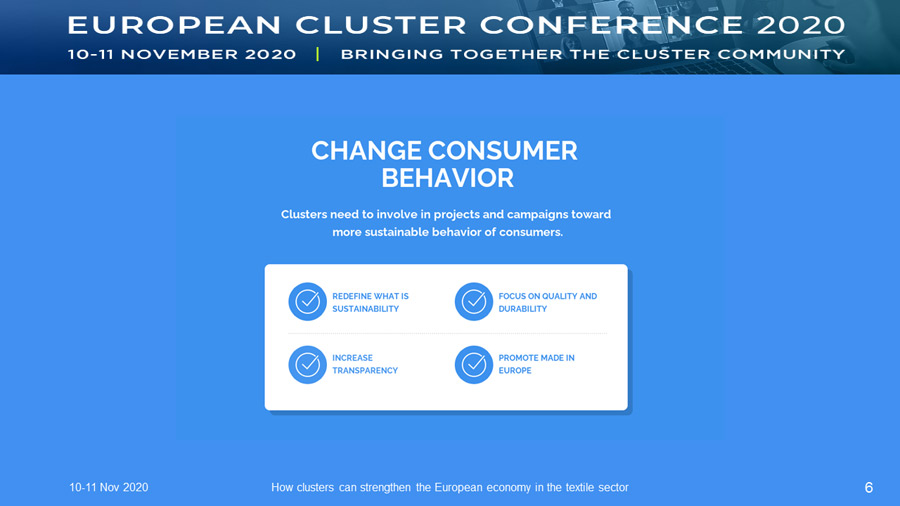 EUROPEAN CLUSTER CONFERENCE 2020
10-11 NOVEMBER 2020 | BRINGING TOGETHER THE CLUSTER COMMUNITY

CHANGE CONSUMER BEHAVIOR

Clusters need to involve in projects and campaigns toward more sustainable behavior of consumers.

REDEFINE WHAT IS SUSTAINABILITY

FOCUS ON QUALITY AND DURABILITY

INCREASE TRANSPARENCY

PROMOTE MADE IN EUROPE

10-11 Nov 2020 How clusters can strengthen the European economy in the textile sector 6